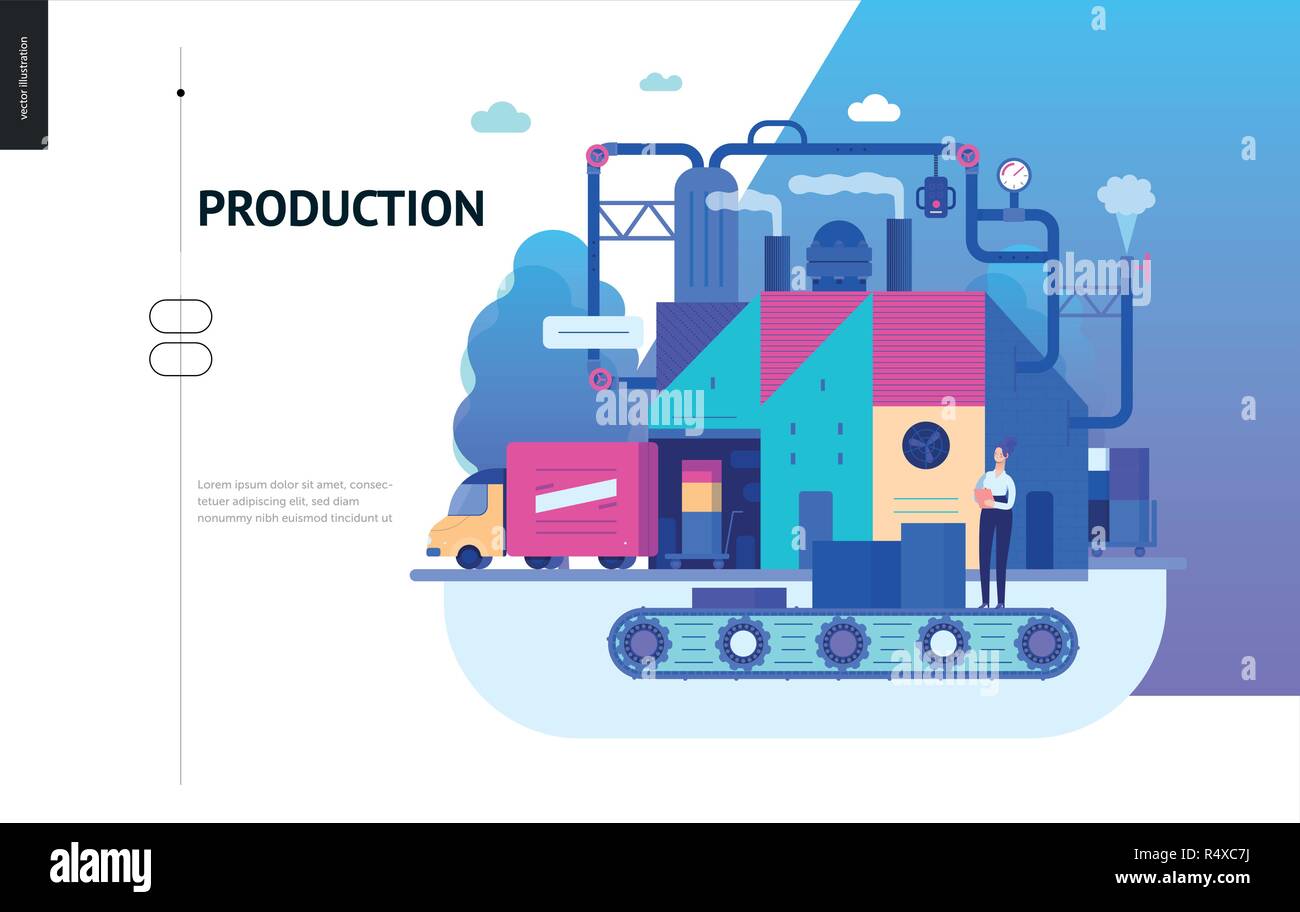 vector illustration

PRODUCTION

Lorem ipsum dolor sit amet, consectetuer adipiscing elit, sed diam nonummy nibh euismod tincidunt ut

alamy

alamy

alamy

alamy

R4XC7J
www.alamy.com